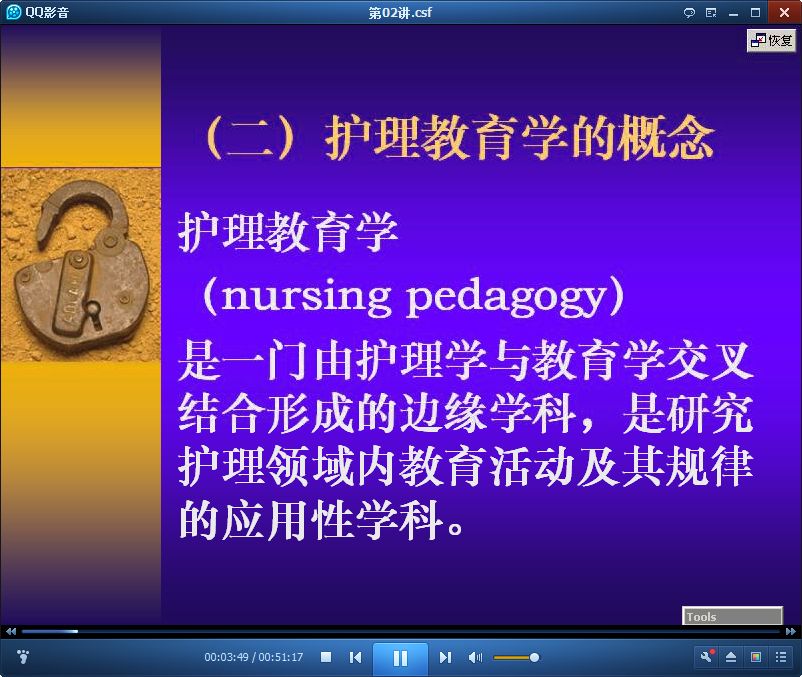 QQ影音

第02讲.csf

恢复

（二）护理教育学的概念

护理教育学

（nursing pedagogy）

是一门由护理学与教育学交叉结合形成的边缘学科，是研究护理领域内教育活动及其规律的应用性学科。

Tools

00:03:49 / 00:51:17